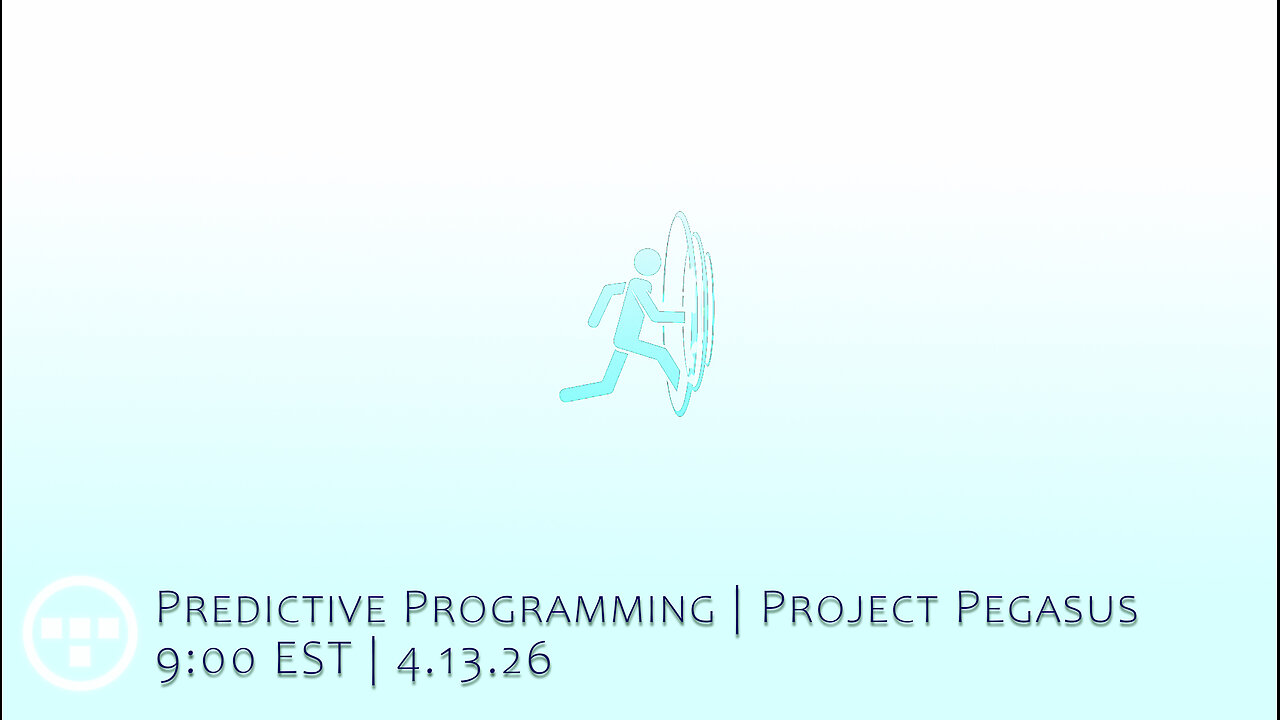 Predictive Programming | Project Pegasus
9:00 EST | 4.13.26